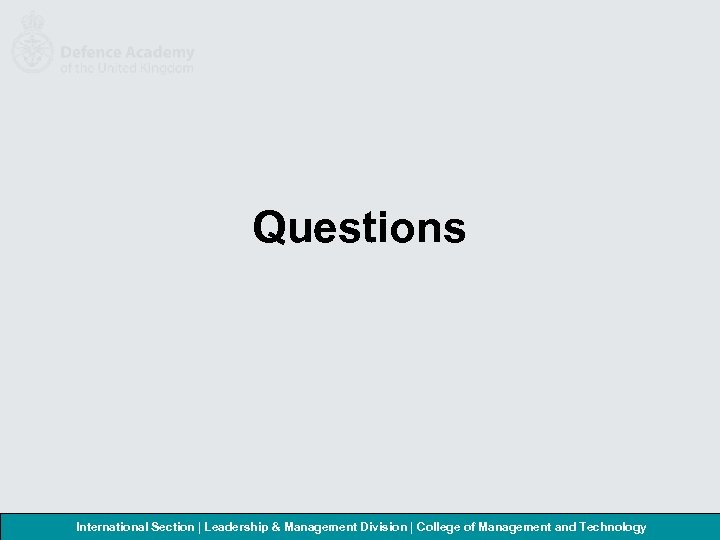 Defence Academy
of the United Kingdom

Questions

International Section | Leadership & Management Division | College of Management and Technology